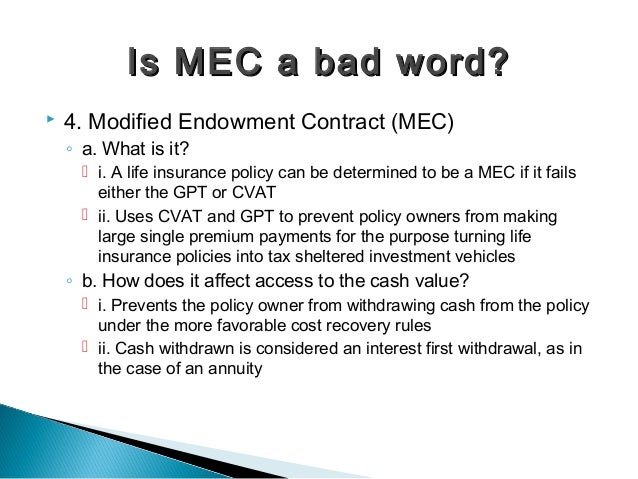 Is MEC a bad word?

4. Modified Endowment Contract (MEC)

a. What is it?

i. A life insurance policy can be determined to be a MEC if it fails either the GPT or CVAT

ii. Uses CVAT and GPT to prevent policy owners from making large single premium payments for the purpose turning life insurance policies into tax sheltered investment vehicles

b. How does it affect access to the cash value?

i. Prevents the policy owner from withdrawing cash from the policy under the more favorable cost recovery rules

ii. Cash withdrawn is considered an interest first withdrawal, as in the case of an annuity